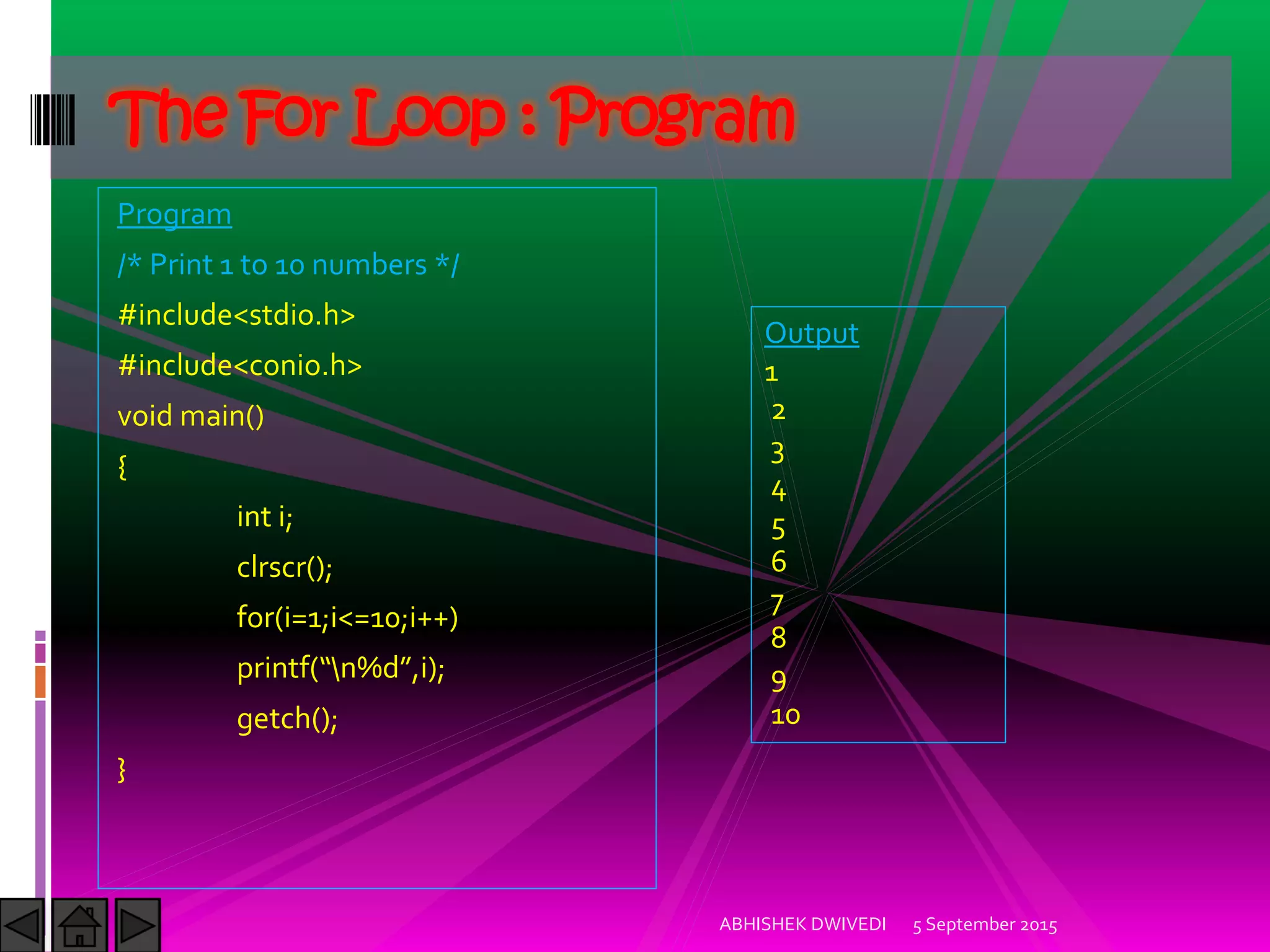 The For Loop : Program

Program

/* Print 1 to 10 numbers */

#include<stdio.h>

#include<conio.h>

void main()

{

int i;

clrscr();

for(i=1;i<=10;i++)

printf("\n%d",i);

getch();

}

Output

1
2
3
4
5
6
7
8
9
10

ABHISHEK DWIVEDI 5 September 2015